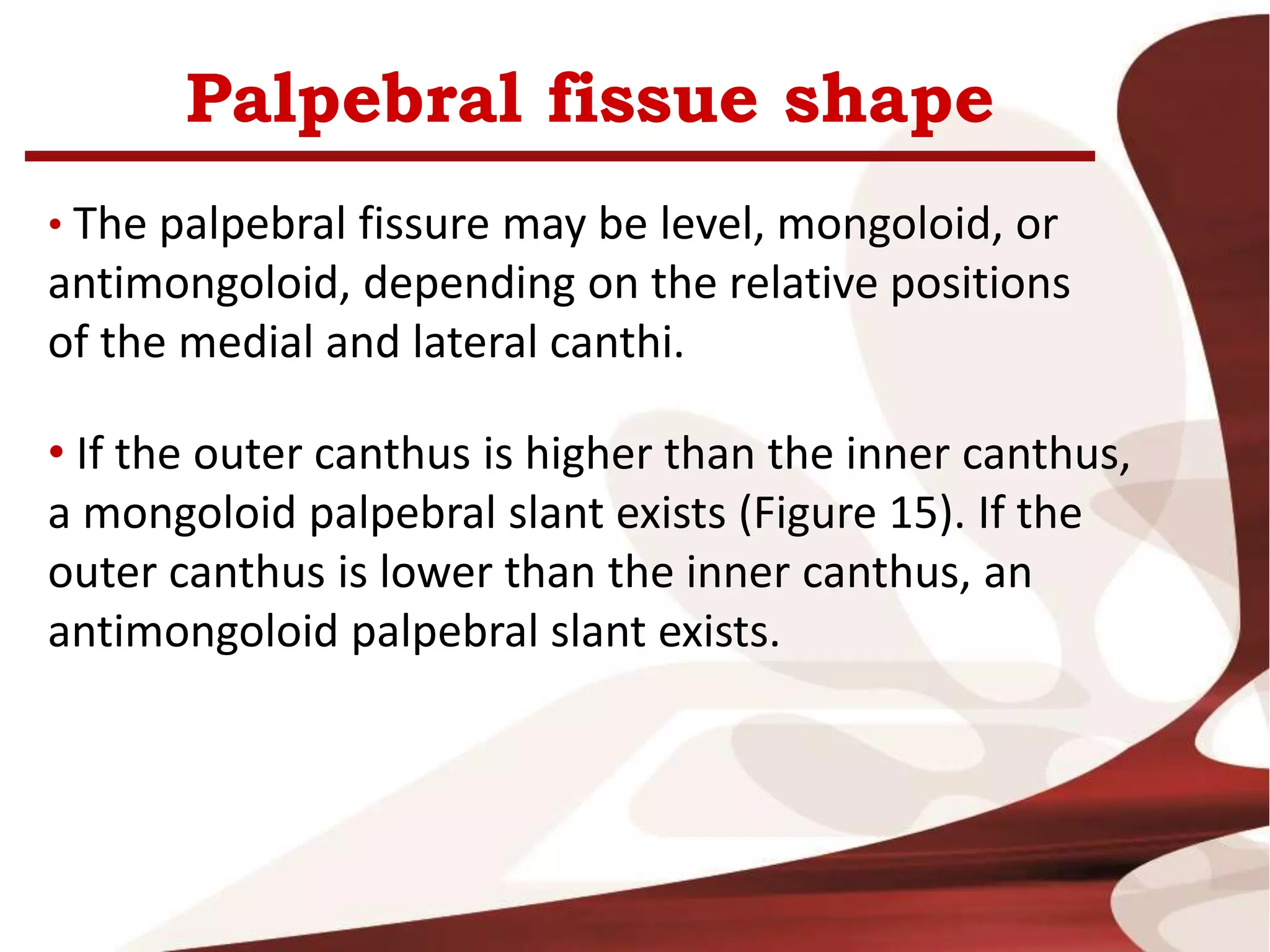 Palpebral fissue shape

• The palpebral fissure may be level, mongoloid, or antimongoloid, depending on the relative positions of the medial and lateral canthi.

• If the outer canthus is higher than the inner canthus, a mongoloid palpebral slant exists (Figure 15). If the outer canthus is lower than the inner canthus, an antimongoloid palpebral slant exists.